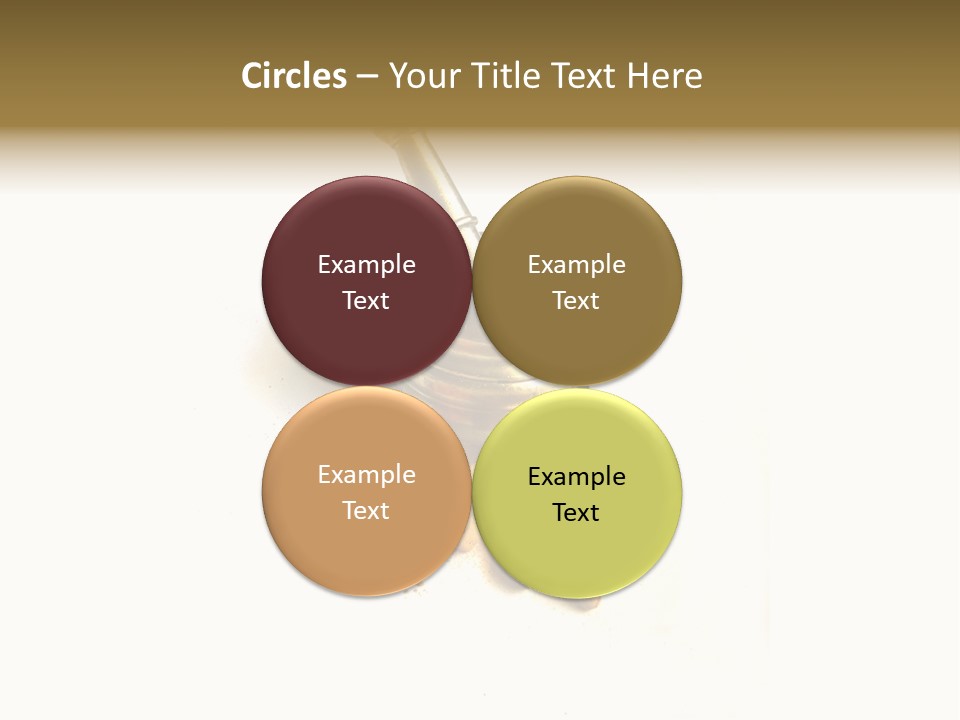 Circles – Your Title Text Here

Example Text

Example Text

Example Text

Example Text